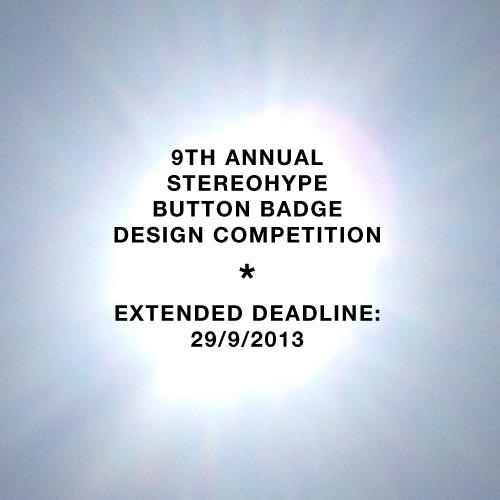 9TH ANNUAL
STEREOHYPE
BUTTON BADGE
DESIGN COMPETITION

*

EXTENDED DEADLINE:
29/9/2013